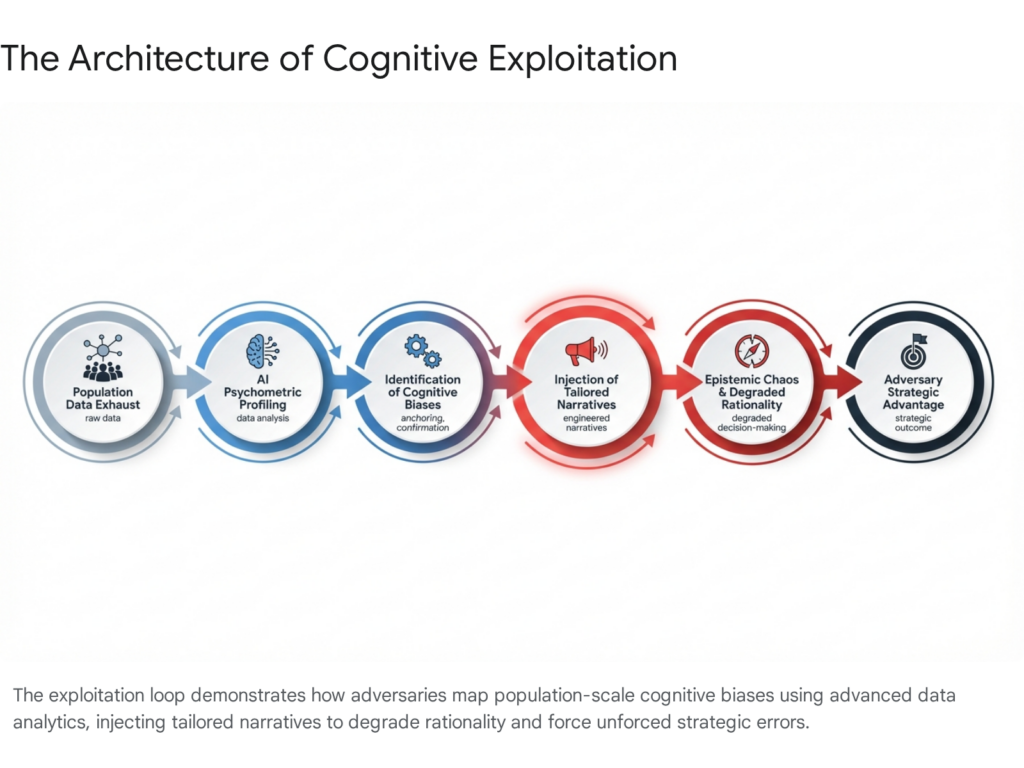 The Architecture of Cognitive Exploitation

Population Data Exhaust
raw data

AI Psychometric Profiling
data analysis

Identification of Cognitive Biases
anchoring, confirmation

Injection of Tailored Narratives
engineered narratives

Epistemic Chaos & Degraded Rationality
degraded decision-making

Adversary Strategic Advantage
strategic outcome

The exploitation loop demonstrates how adversaries map population-scale cognitive biases using advanced data analytics, injecting tailored narratives to degrade rationality and force unforced strategic errors.